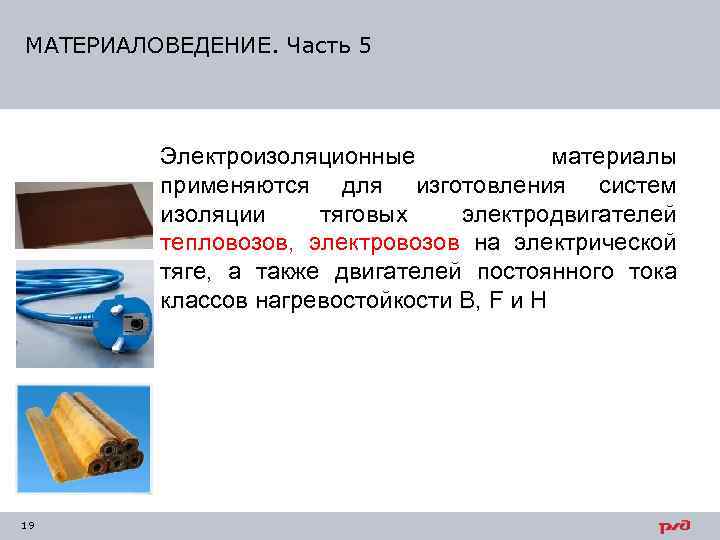 МАТЕРИАЛОВЕДЕНИЕ. Часть 5

Электроизоляционные материалы применяются для изготовления систем изоляции тяговых электродвигателей тепловозов, электровозов на электрической тяге, а также двигателей постоянного тока классов нагревостойкости В, F и Н

19

РЖД